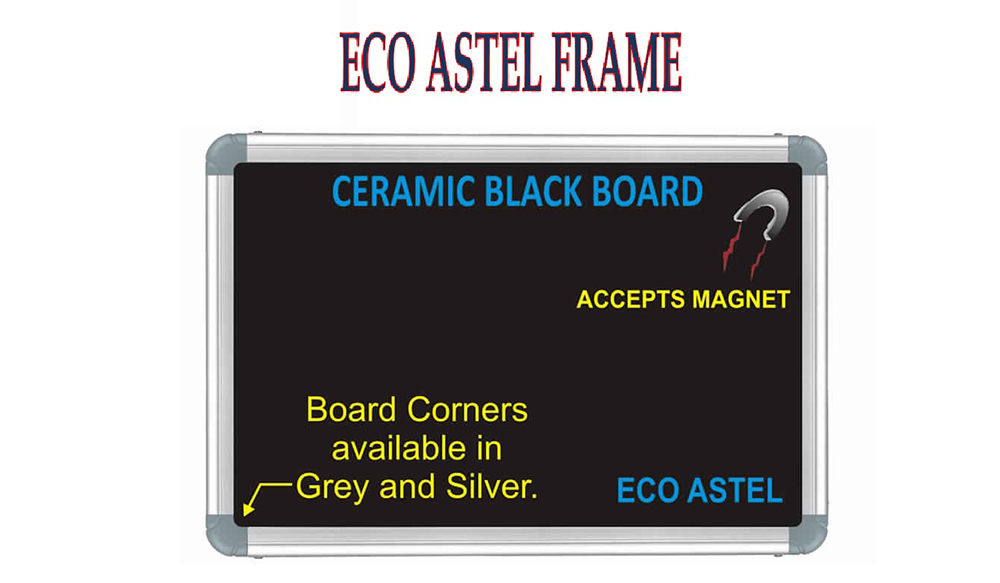 ECO ASTEL FRAME

CERAMIC BLACK BOARD

ACCEPTS MAGNET

Board Corners available in Grey and Silver.

ECO ASTEL